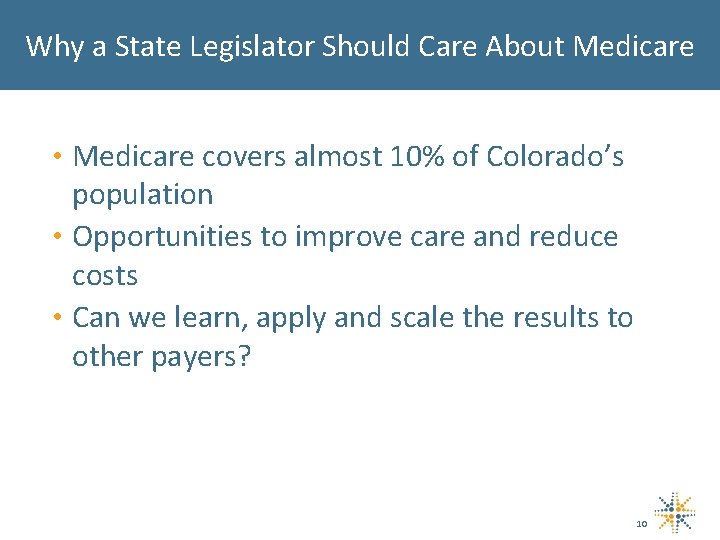 Why a State Legislator Should Care About Medicare

• Medicare covers almost 10% of Colorado's population
• Opportunities to improve care and reduce costs
• Can we learn, apply and scale the results to other payers?

10